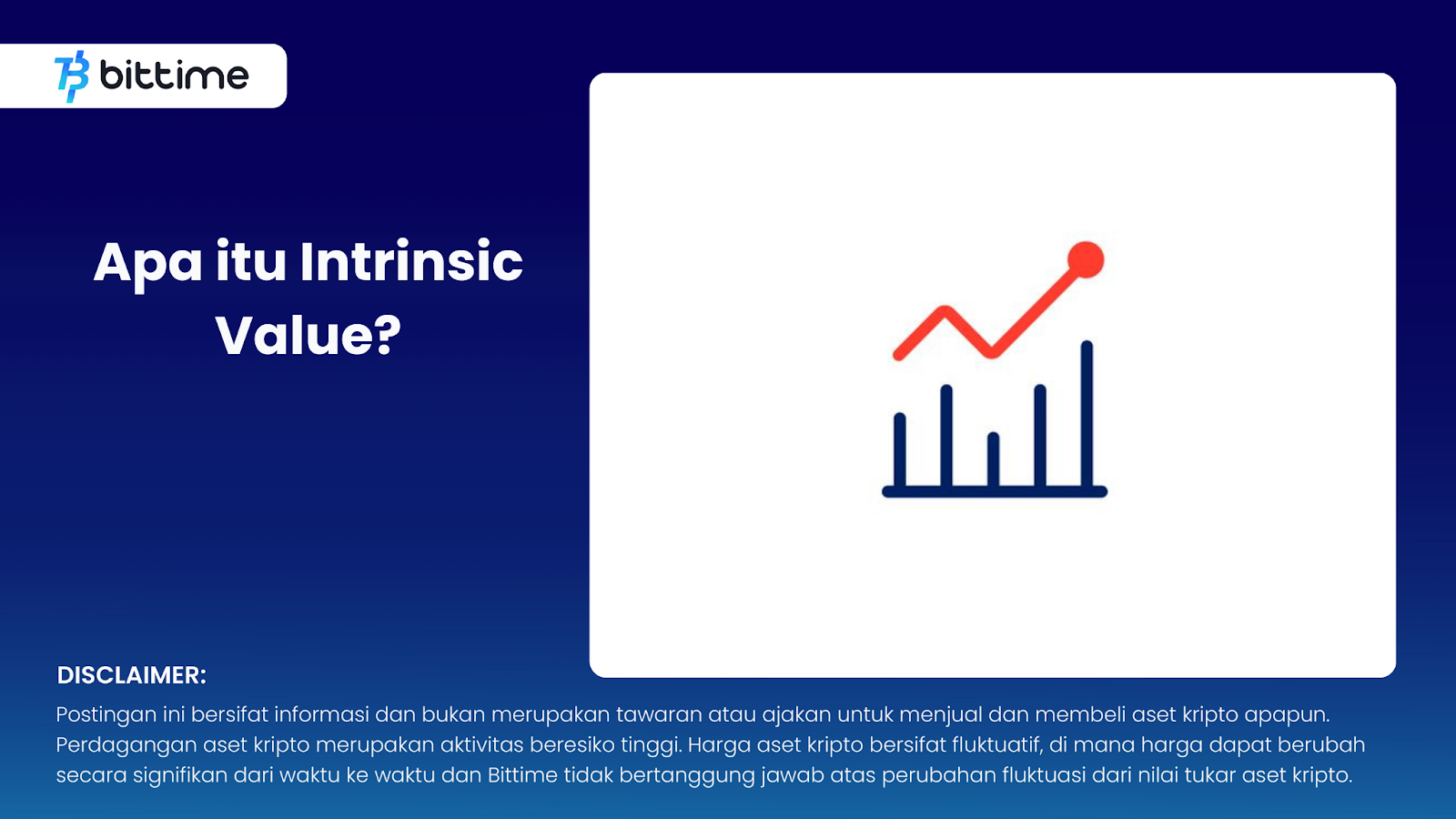 bittime

Apa itu Intrinsic Value?

DISCLAIMER:
Postingan ini bersifat informasi dan bukan merupakan tawaran atau ajakan untuk menjual dan membeli aset kripto apapun. Perdagangan aset kripto merupakan aktivitas beresiko tinggi. Harga aset kripto bersifat fluktuatif, di mana harga dapat berubah secara signifikan dari waktu ke waktu dan Bittime tidak bertanggung jawab atas perubahan fluktuasi dari nilai tukar aset kripto.